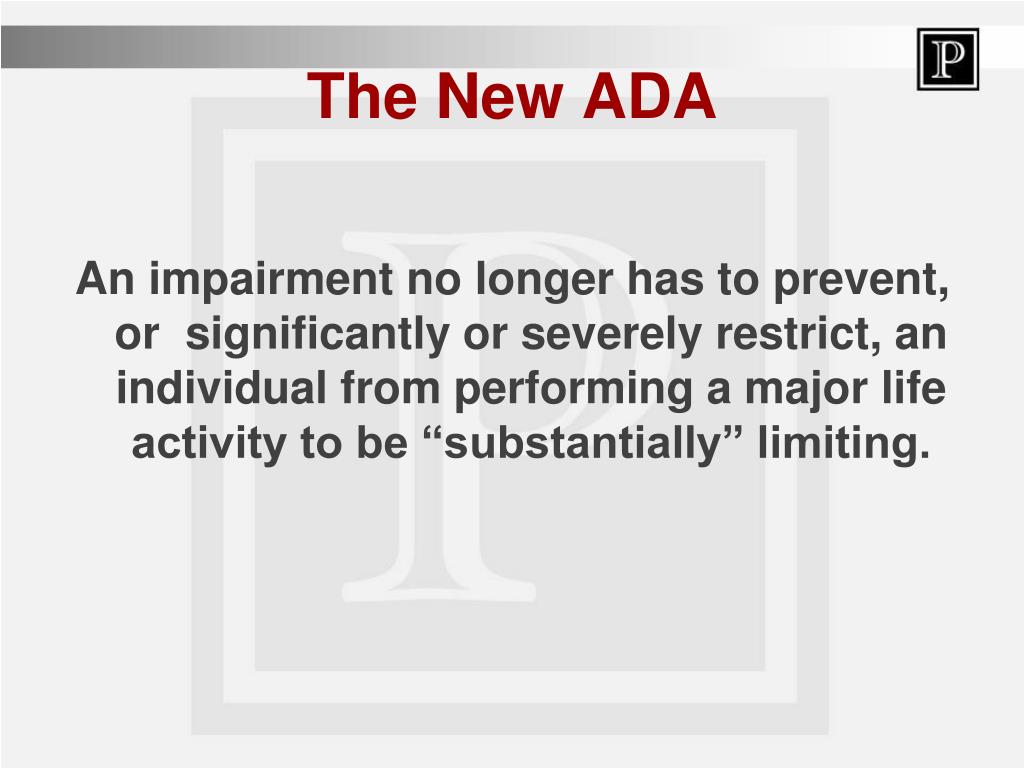 P

The New ADA

An impairment no longer has to prevent, or significantly or severely restrict, an individual from performing a major life activity to be “substantially” limiting.